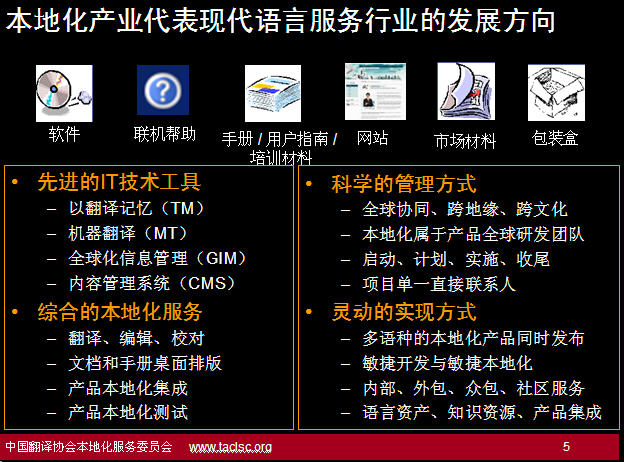 本地化产业代表现代语言服务行业的发展方向

软件

联机帮助

手册 / 用户指南 / 培训材料

网站

市场材料

包装盒

• 先进的IT技术工具
– 以翻译记忆（TM）
– 机器翻译（MT）
– 全球化信息管理（GIM）
– 内容管理系统（CMS）

• 综合的本地化服务
– 翻译、编辑、校对
– 文档和手册桌面排版
– 产品本地化集成
– 产品本地化测试

• 科学的管理方式
– 全球协同、跨地缘、跨文化
– 本地化属于产品全球研发团队
– 启动、计划、实施、收尾
– 项目单一直接联系人

• 灵动的实现方式
– 多语种的本地化产品同时发布
– 敏捷开发与敏捷本地化
– 内部、外包、众包、社区服务
– 语言资产、知识资源、产品集成

中国翻译协会本地化服务委员会 www.taclsc.org 5